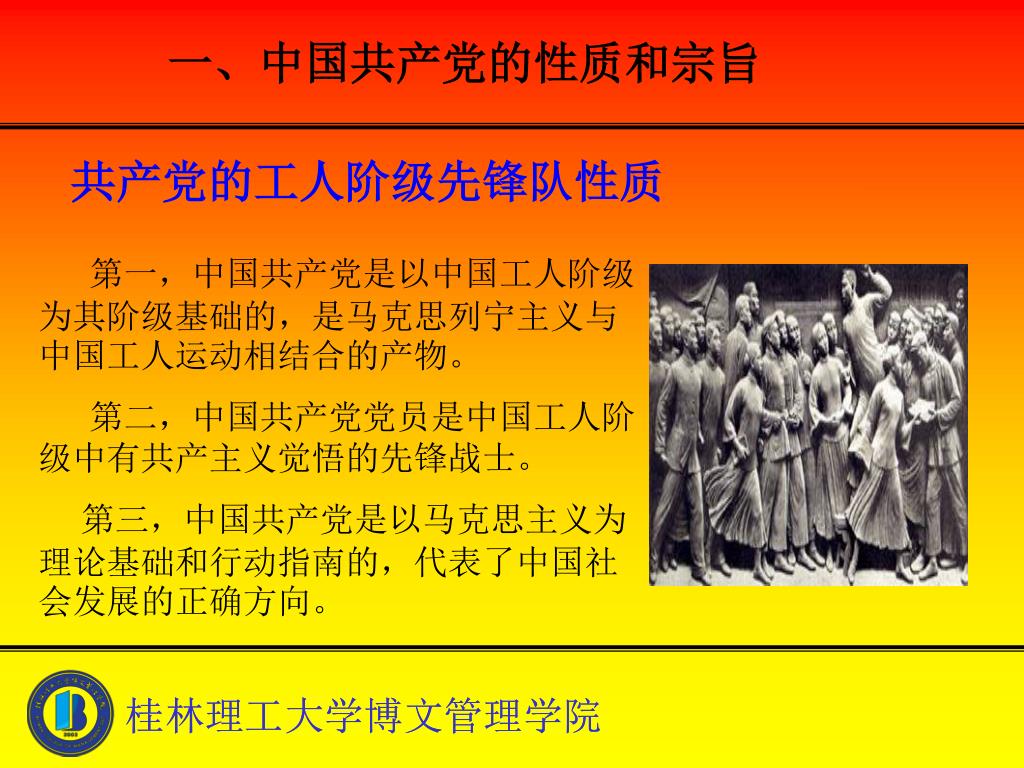 一、中国共产党的性质和宗旨

共产党的工人阶级先锋队性质

第一，中国共产党是以中国工人阶级为其阶级基础的，是马克思列宁主义与中国工人运动相结合的产物。

第二，中国共产党党员是中国工人阶级中有共产主义觉悟的先锋战士。

第三，中国共产党是以马克思主义为理论基础和行动指南的，代表了中国社会发展的正确方向。

桂林理工大学博文管理学院